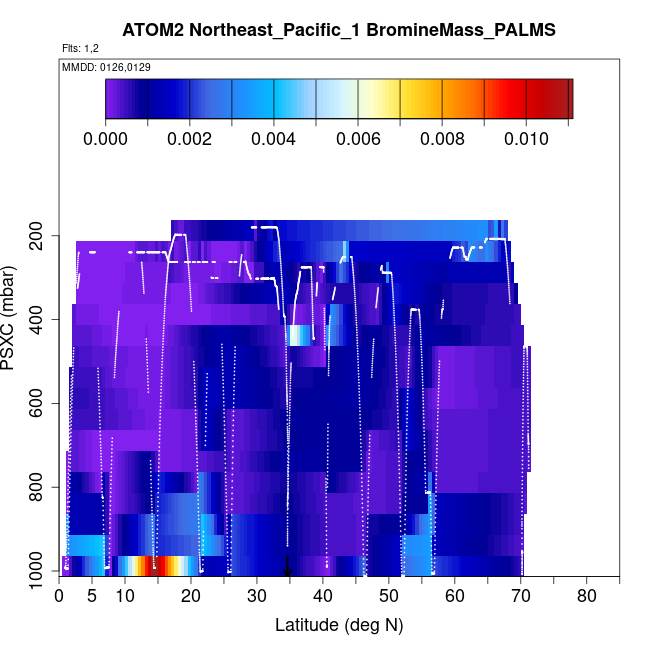 ATOM2 Northeast_Pacific_1 BromineMass_PALMS

Flts: 1,2

MMDD: 0126,0129

0.000 0.002 0.004 0.006 0.008 0.010

PSXC (mbar)

200
400
600
800
1000

0 5 10 20 30 40 50 60 70 80

Latitude (deg N)